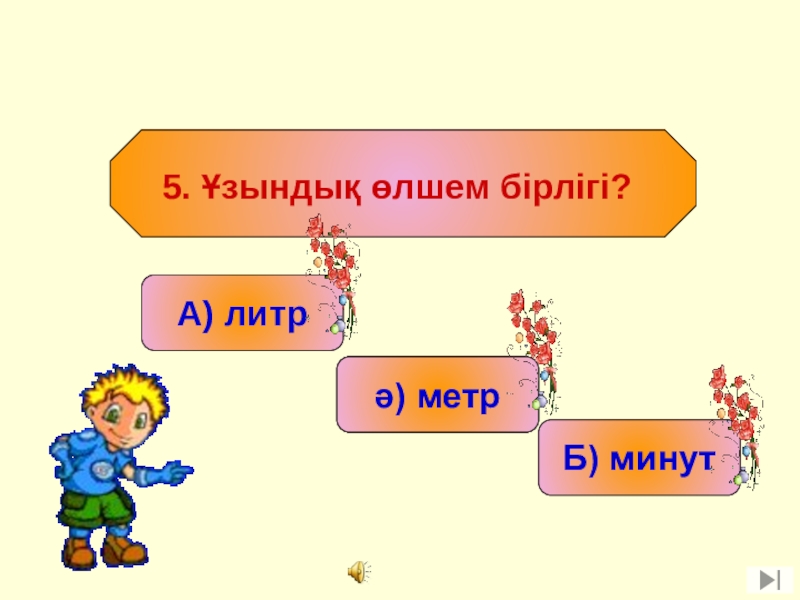 5. Ұзындық өлшем бірлігі?

А) литр

ә) метр

Б) минут